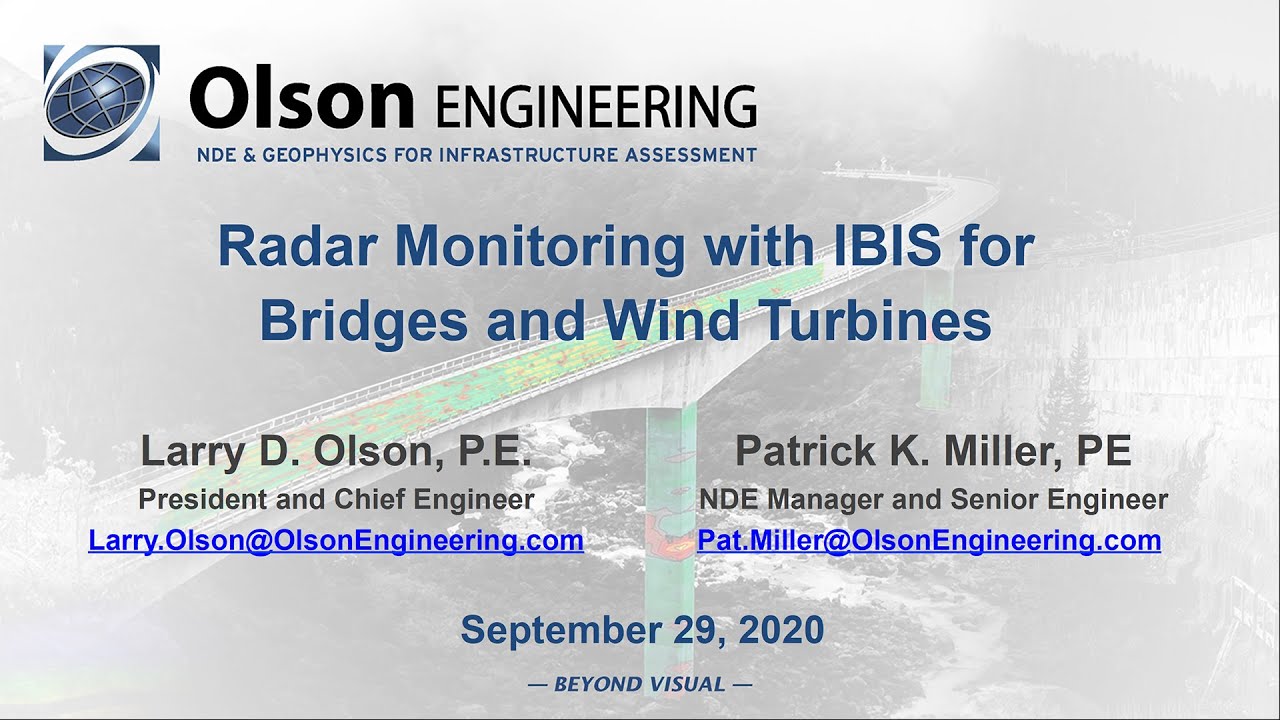 Olson ENGINEERING
NDE & GEOPHYSICS FOR INFRASTRUCTURE ASSESSMENT

Radar Monitoring with IBIS for Bridges and Wind Turbines

Larry D. Olson, P.E.
President and Chief Engineer
Larry.Olson@OlsonEngineering.com

Patrick K. Miller, PE
NDE Manager and Senior Engineer
Pat.Miller@OlsonEngineering.com

September 29, 2020

— BEYOND VISUAL —